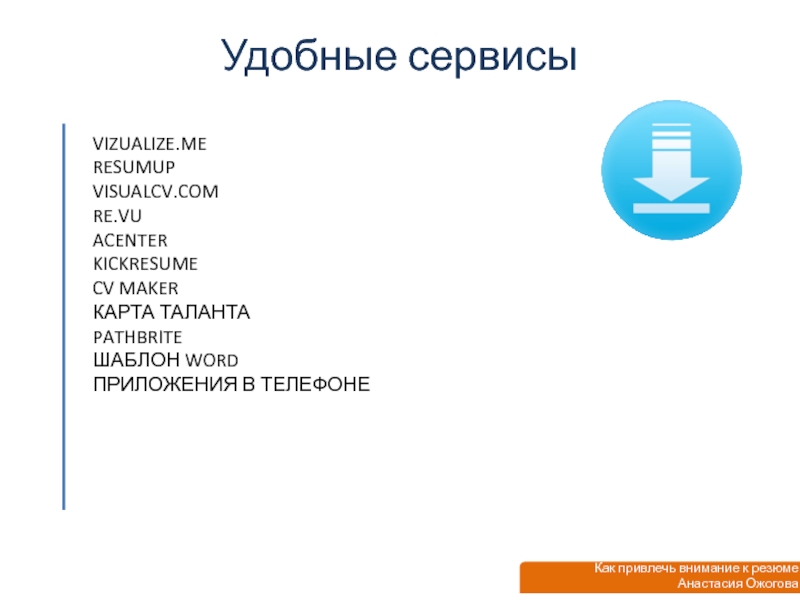 Удобные сервисы

VIZUALIZE.ME
RESUMUP
VISUALCV.COM
RE.VU
ACENTER
KICKRESUME
CV MAKER
КАРТА ТАЛАНТА
PATHBRITE
ШАБЛОН WORD
ПРИЛОЖЕНИЯ В ТЕЛЕФОНЕ

Как привлечь внимание к резюме
Анастасия Ожогова